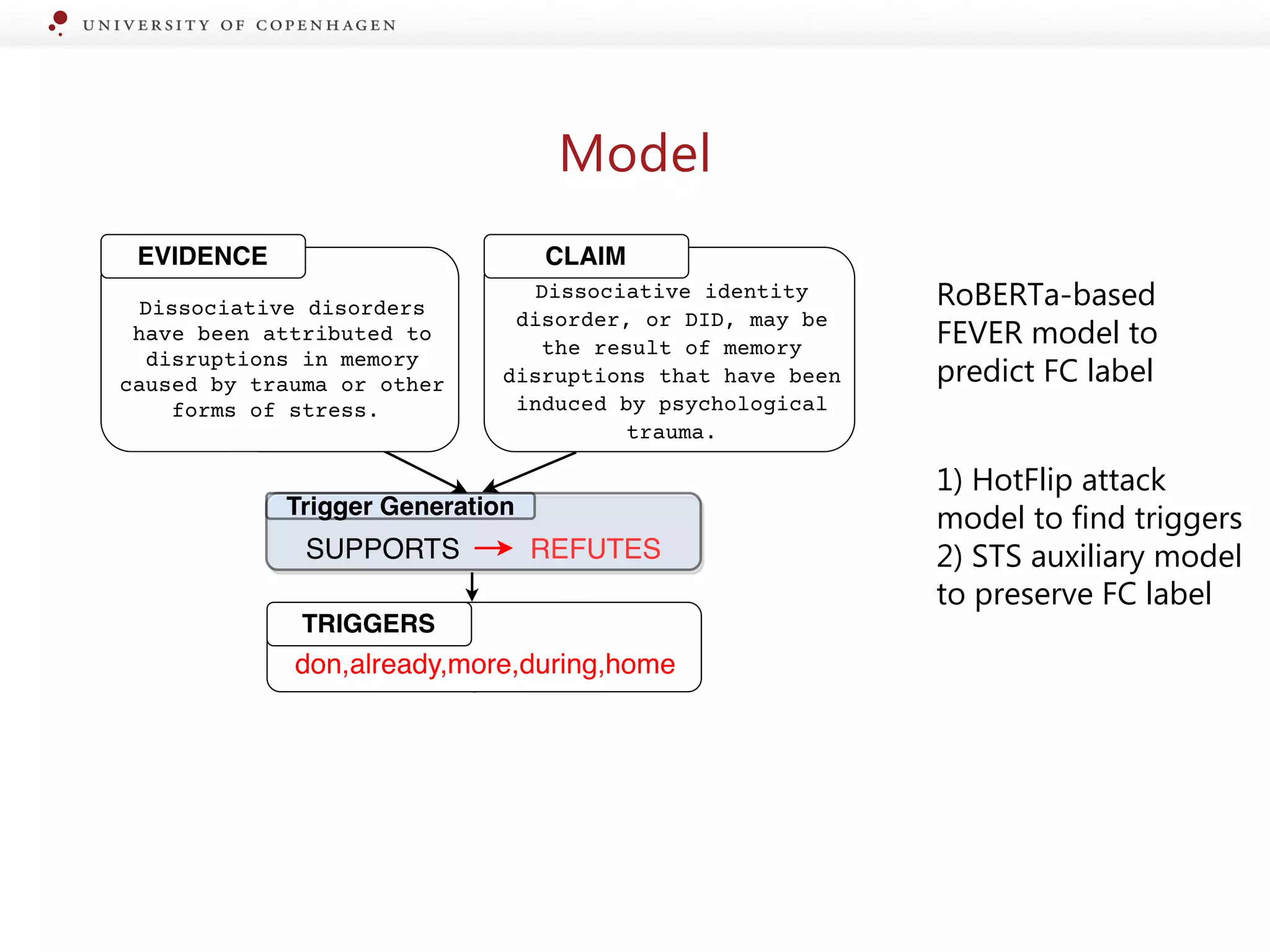 UNIVERSITY OF COPENHAGEN

Model

EVIDENCE

Dissociative disorders have been attributed to disruptions in memory caused by trauma or other forms of stress.

CLAIM

Dissociative identity disorder, or DID, may be the result of memory disruptions that have been induced by psychological trauma.

Trigger Generation

SUPPORTS → REFUTES

TRIGGERS

don,already,more,during,home

RoBERTa-based FEVER model to predict FC label

1) HotFlip attack model to find triggers
2) STS auxiliary model to preserve FC label